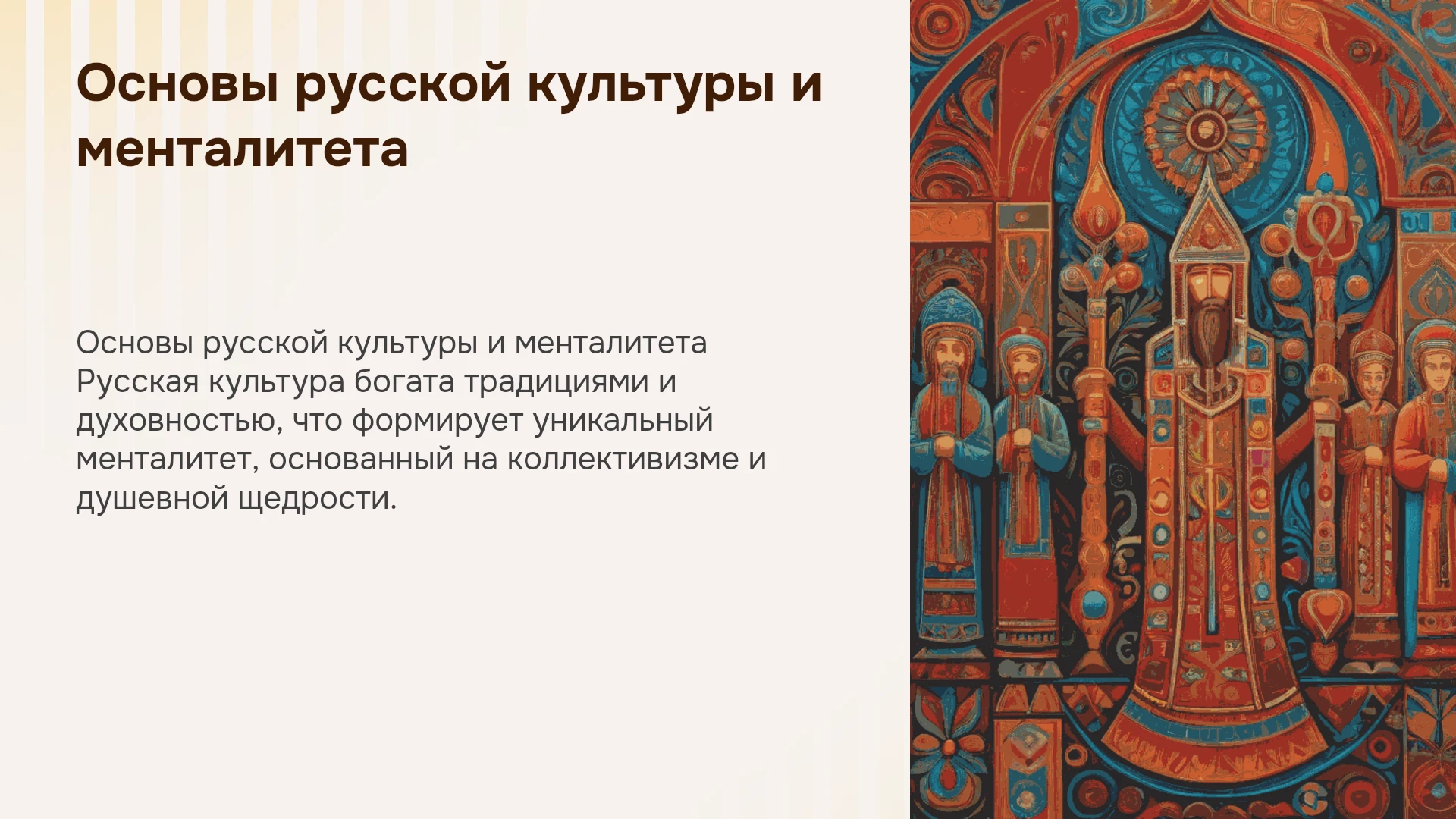 Основы русской культуры и менталитета

Основы русской культуры и менталитета Русская культура богата традициями и духовностью, что формирует уникальный менталитет, основанный на коллективизме и душевной щедрости.